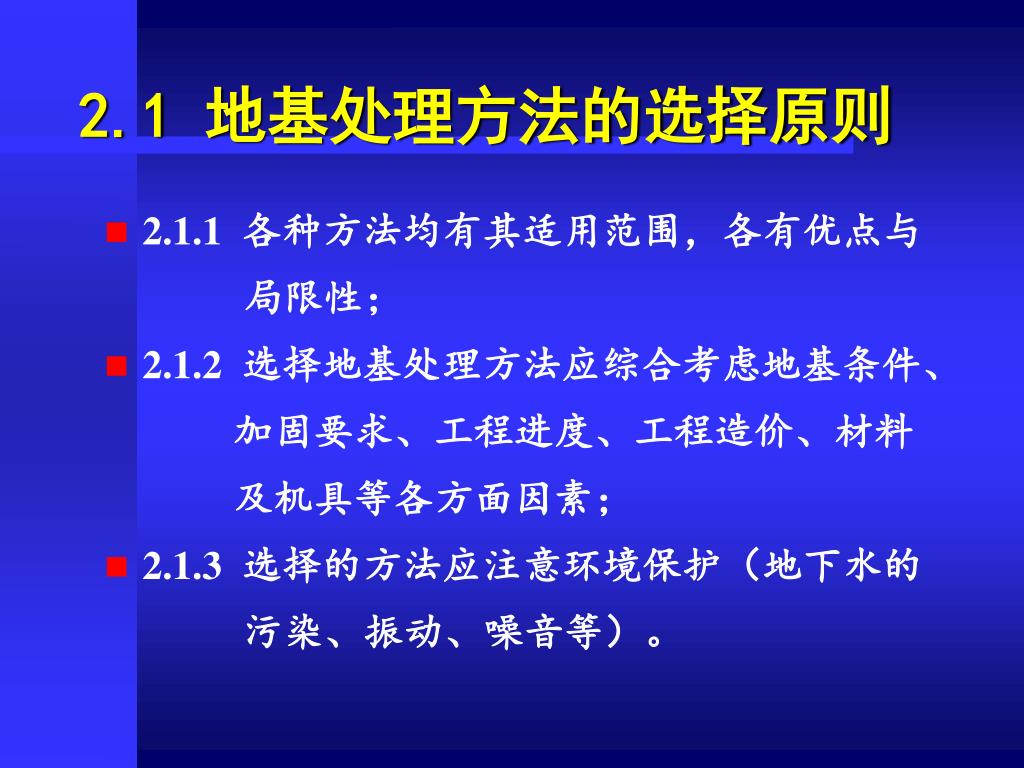 2.1 地基处理方法的选择原则

2.1.1 各种方法均有其适用范围，各有优点与局限性；

2.1.2 选择地基处理方法应综合考虑地基条件、加固要求、工程进度、工程造价、材料及机具等各方面因素；

2.1.3 选择的方法应注意环境保护（地下水的污染、振动、噪音等）。